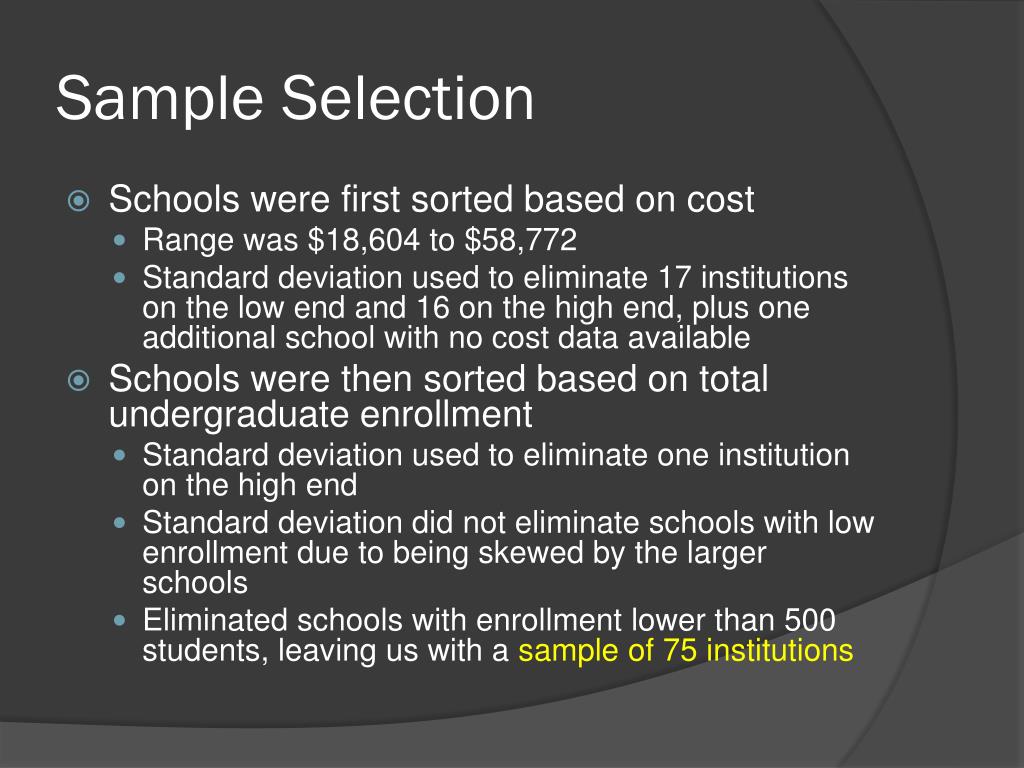 Sample Selection

Schools were first sorted based on cost

Range was \$18,604 to \$58,772

Standard deviation used to eliminate 17 institutions on the low end and 16 on the high end, plus one additional school with no cost data available

Schools were then sorted based on total undergraduate enrollment

Standard deviation used to eliminate one institution on the high end

Standard deviation did not eliminate schools with low enrollment due to being skewed by the larger schools

Eliminated schools with enrollment lower than 500 students, leaving us with a sample of 75 institutions